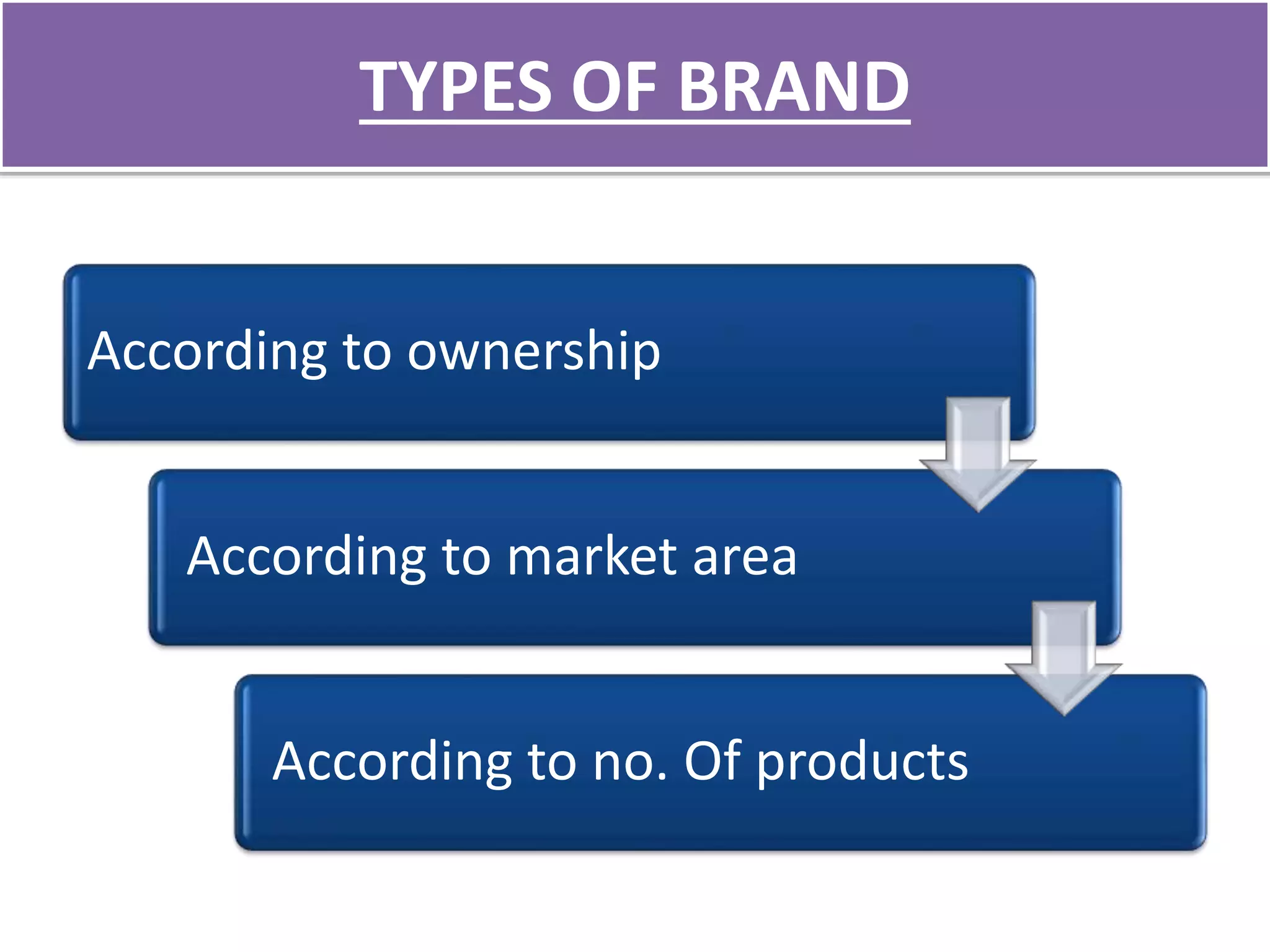 TYPES OF BRAND

According to ownership

According to market area

According to no. Of products